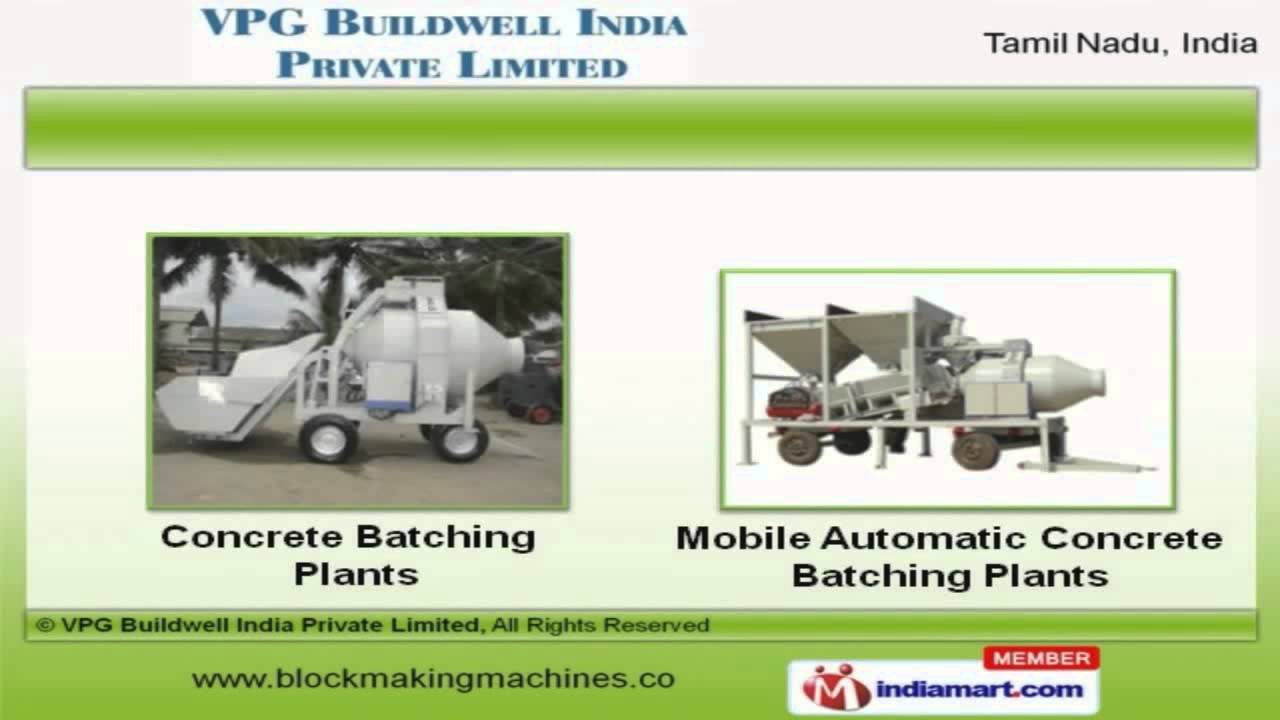 VPG BUILDWELL INDIA PRIVATE LIMITED

Tamil Nadu, India

Concrete Batching Plants

Mobile Automatic Concrete Batching Plants

© VPG Buildwell India Private Limited, All Rights Reserved

www.blockmakingmachines.co

MEMBER

indiamart.com